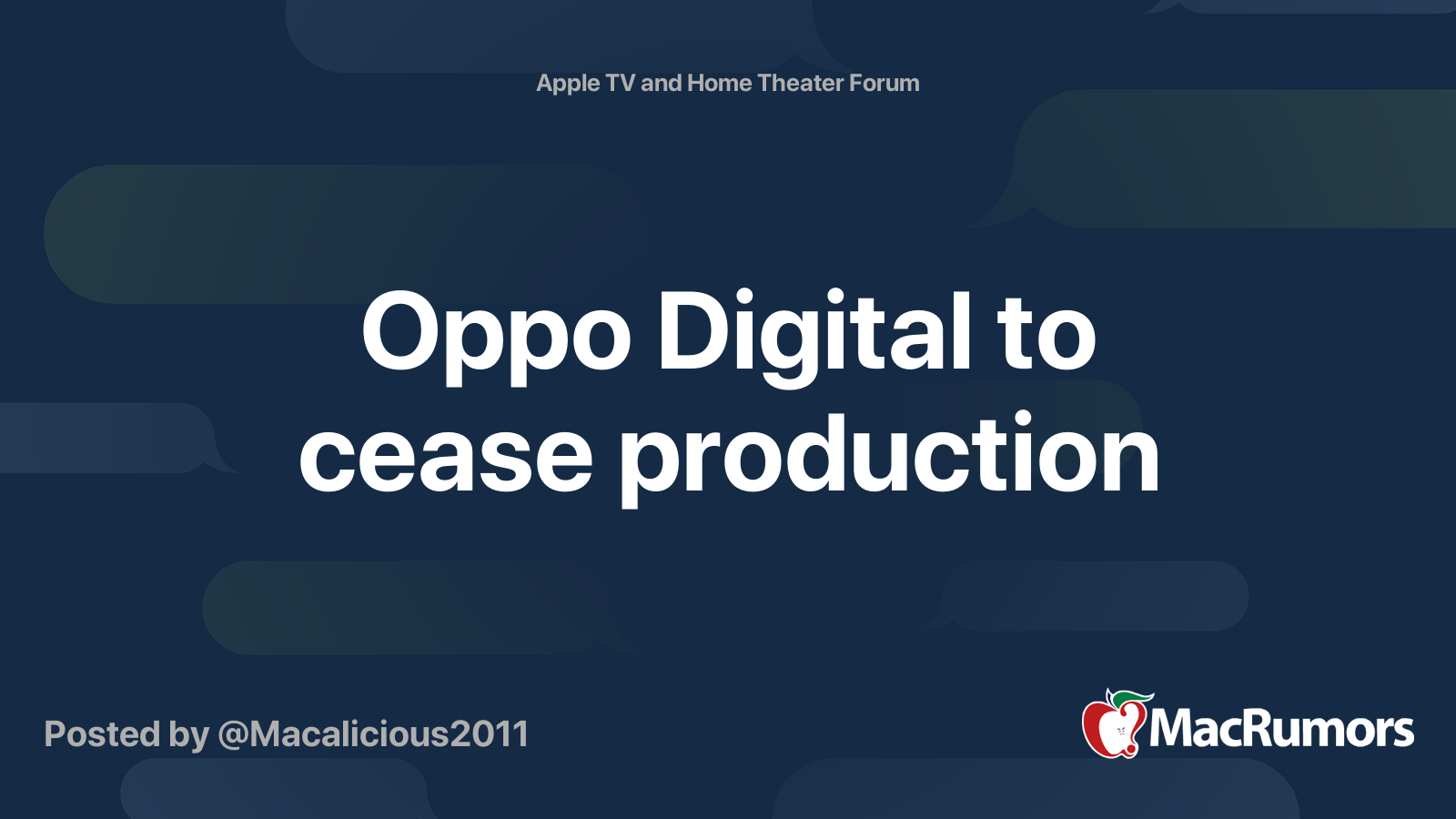 Apple TV and Home Theater Forum

Oppo Digital to cease production

Posted by @Macalicious2011

MacRumors